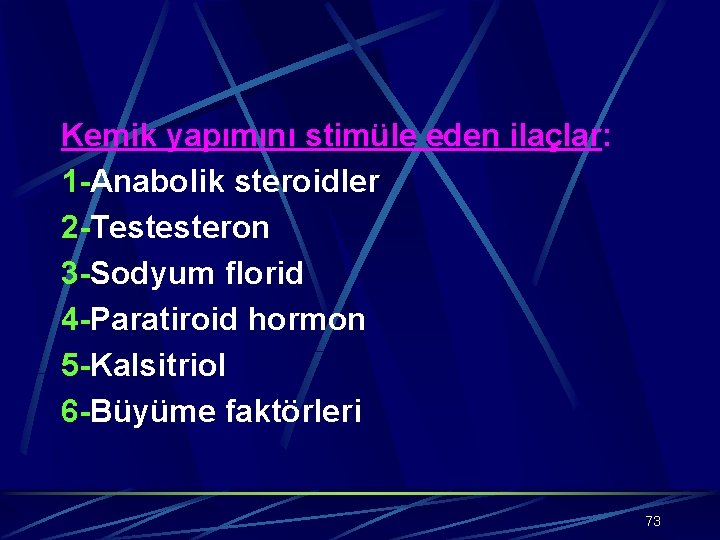 Kemik yapımını stimüle eden ilaçlar:
1-Anabolik steroidler
2-Testesteron
3-Sodyum florid
4-Paratiroid hormon
5-Kalsitriol
6-Büyüme faktörleri

73